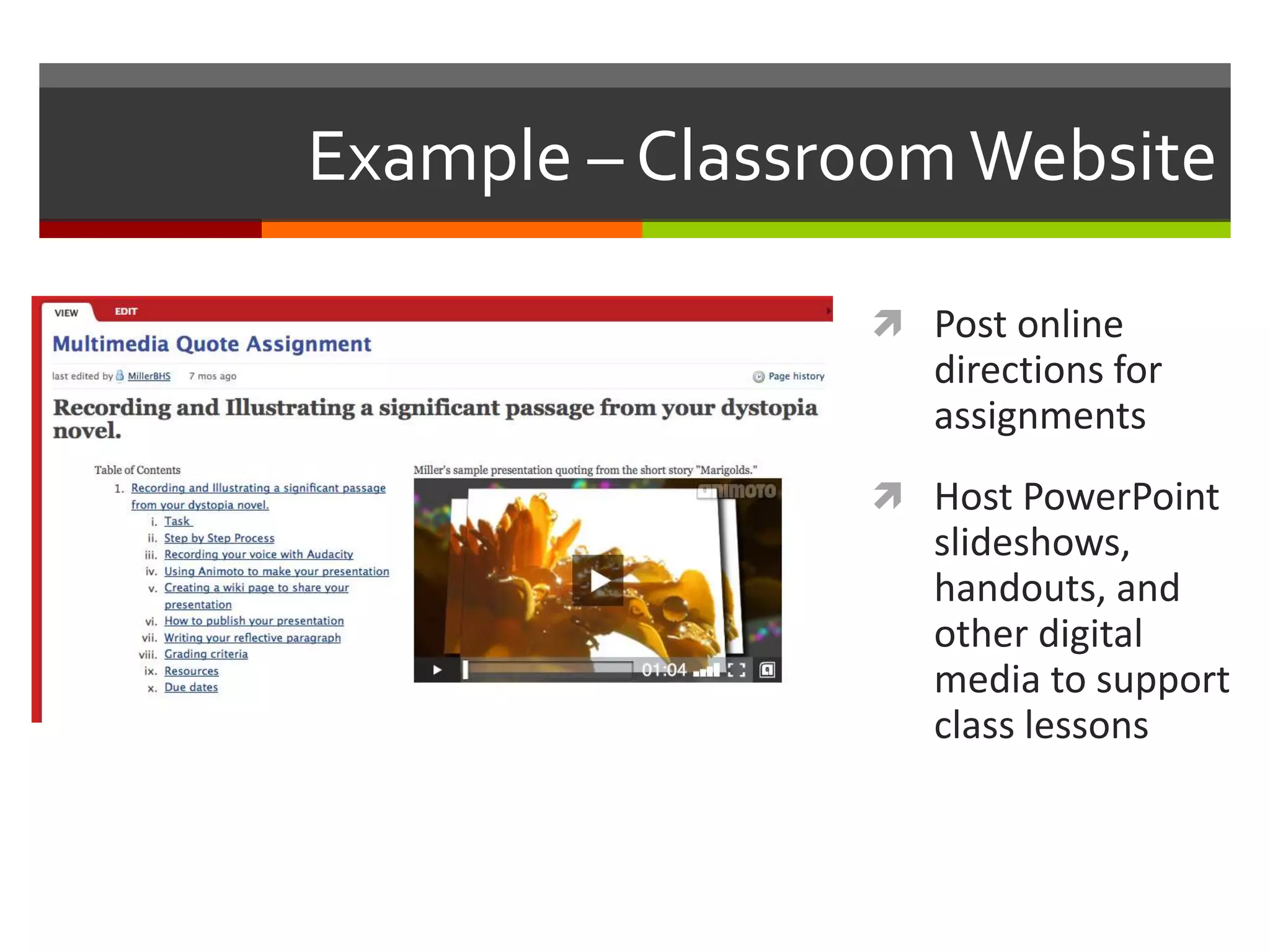 Example – Classroom Website

VIEW EDIT

Multimedia Quote Assignment

last edited by MillerBHS 7 mos ago

Page history

Recording and Illustrating a significant passage from your dystopia novel.

Table of Contents

1. Recording and Illustrating a significant passage from your dystopia novel.
   i. Task
   ii. Step by Step Process
   iii. Recording your voice with Audacity
   iv. Using Animoto to make your presentation
   v. Creating a wiki page to share your presentation
   vi. How to publish your presentation
   vii. Writing your reflective paragraph
   viii. Grading criteria
   ix. Resources
   x. Due dates

Miller's sample presentation quoting from the short story "Marigolds."

animoto

01:04

Post online directions for assignments

Host PowerPoint slideshows, handouts, and other digital media to support class lessons